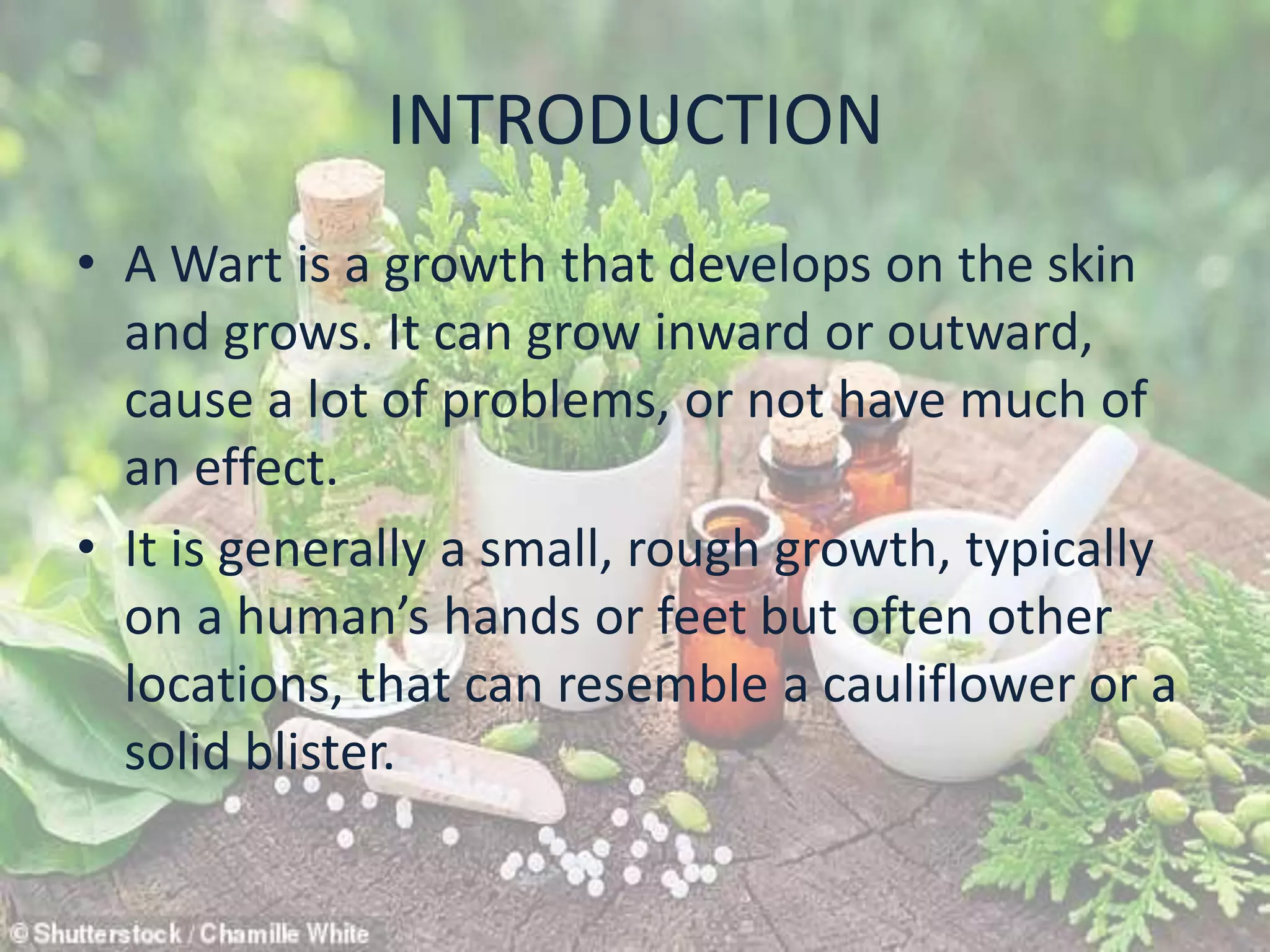 INTRODUCTION

• A Wart is a growth that develops on the skin and grows. It can grow inward or outward, cause a lot of problems, or not have much of an effect.

• It is generally a small, rough growth, typically on a human's hands or feet but often other locations, that can resemble a cauliflower or a solid blister.

© Shutterstock / Chamille White